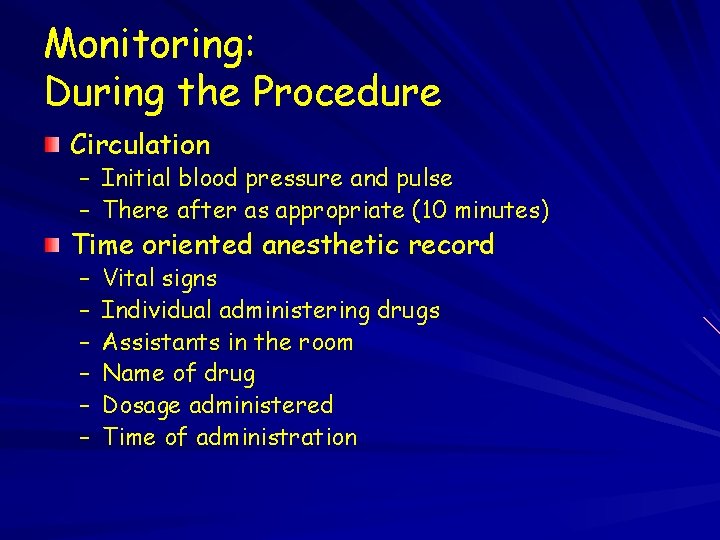 Monitoring:
During the Procedure

Circulation
– Initial blood pressure and pulse
– There after as appropriate (10 minutes)

Time oriented anesthetic record
– Vital signs
– Individual administering drugs
– Assistants in the room
– Name of drug
– Dosage administered
– Time of administration